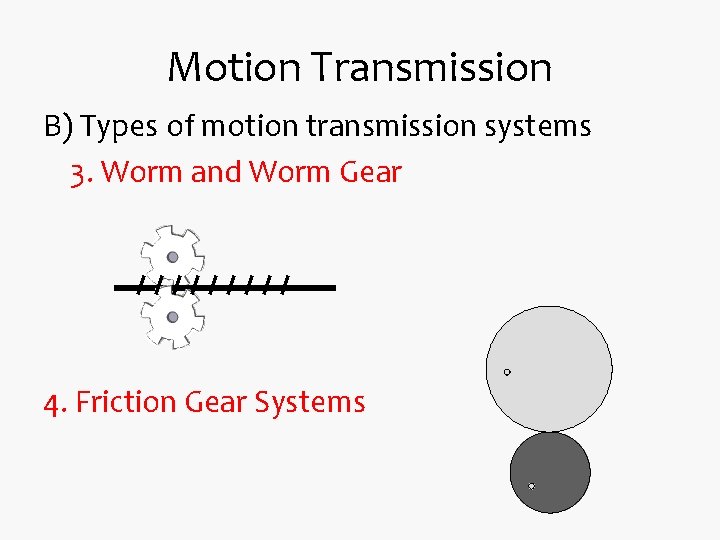 Motion Transmission

B) Types of motion transmission systems

3. Worm and Worm Gear

4. Friction Gear Systems